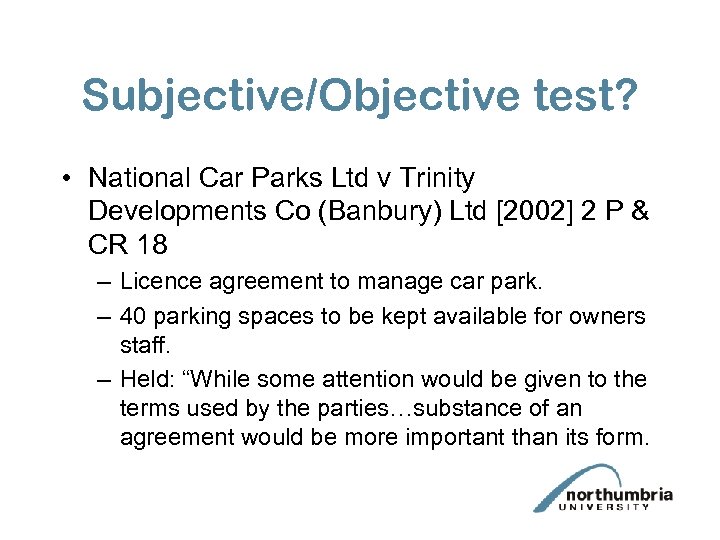 Subjective/Objective test?

• National Car Parks Ltd v Trinity Developments Co (Banbury) Ltd [2002] 2 P & CR 18

– Licence agreement to manage car park.

– 40 parking spaces to be kept available for owners staff.

– Held: “While some attention would be given to the terms used by the parties…substance of an agreement would be more important than its form.

northumbria
UNIVERSITY